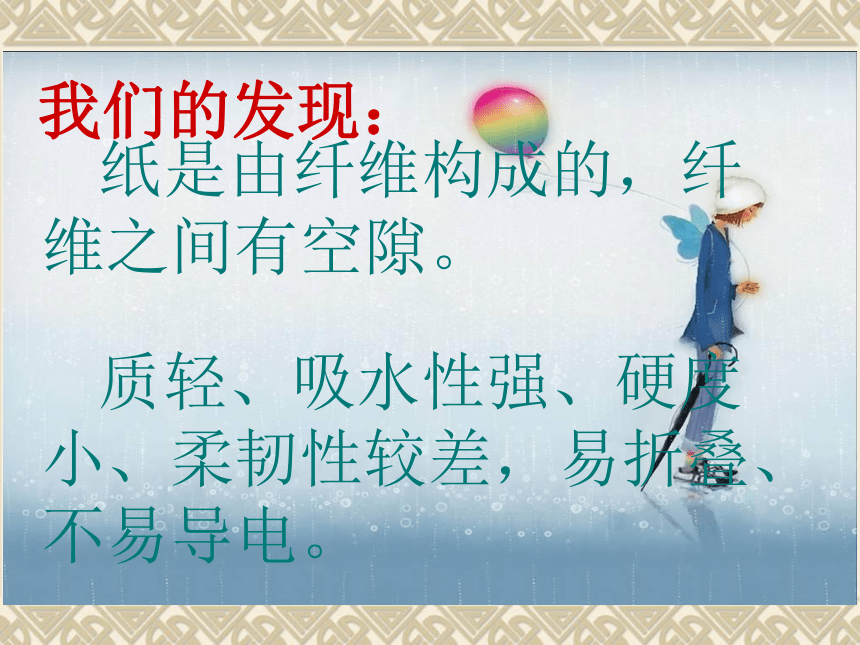 我们的发现：

纸是由纤维构成的，纤维之间有空隙。

质轻、吸水性强、硬度小、柔韧性较差，易折叠、不易导电。